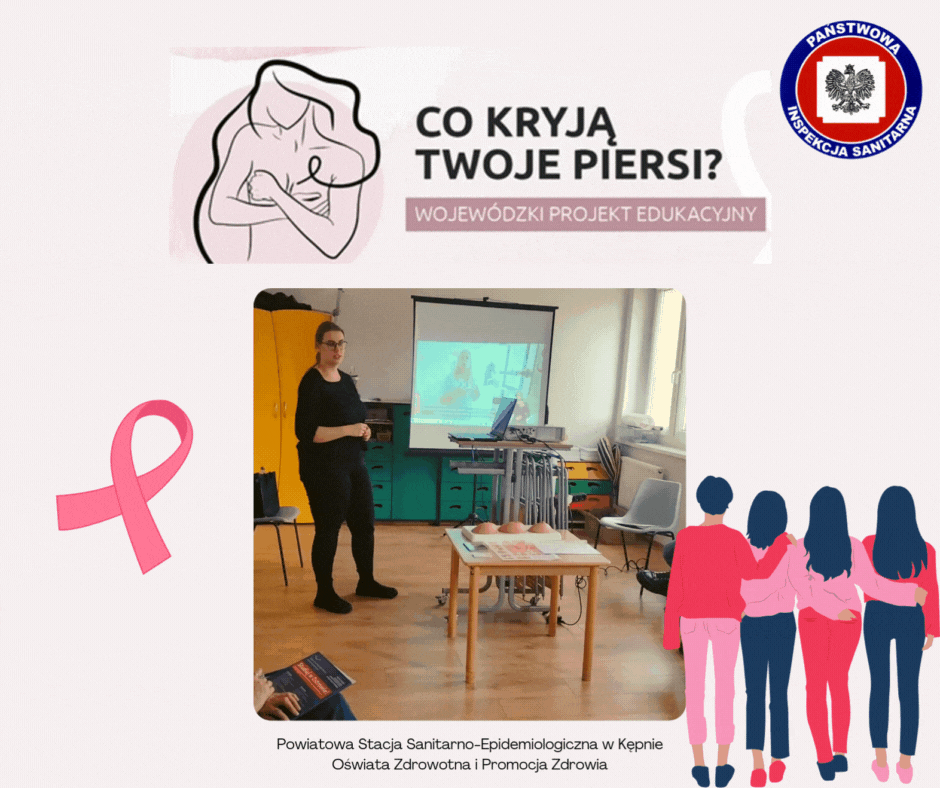 CO KRYJĄ TWOJE PIERSI?

WOJEWÓDZKI PROJEKT EDUKACYJNY

PAŃSTWOWA INSPEKCJA SANITARNA

Powiatowa Stacja Sanitarno-Epidemiologiczna w Kępnie
Oświata Zdrowotna i Promocja Zdrowia